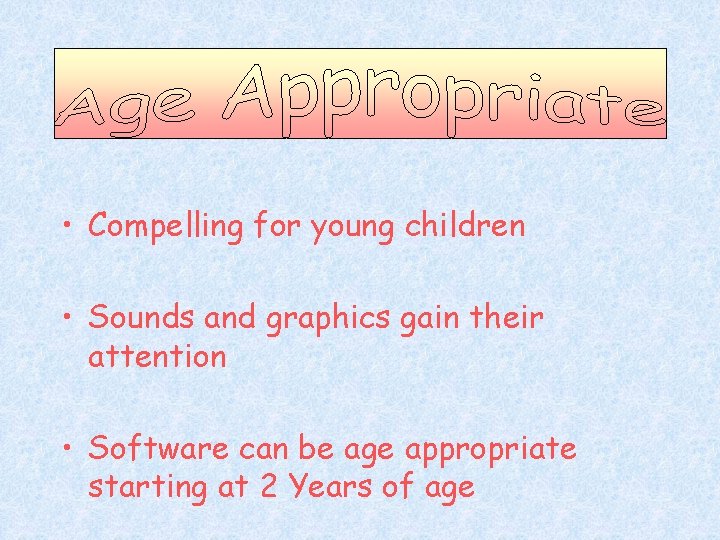 Age Appropriate

• Compelling for young children

• Sounds and graphics gain their attention

• Software can be age appropriate starting at 2 Years of age